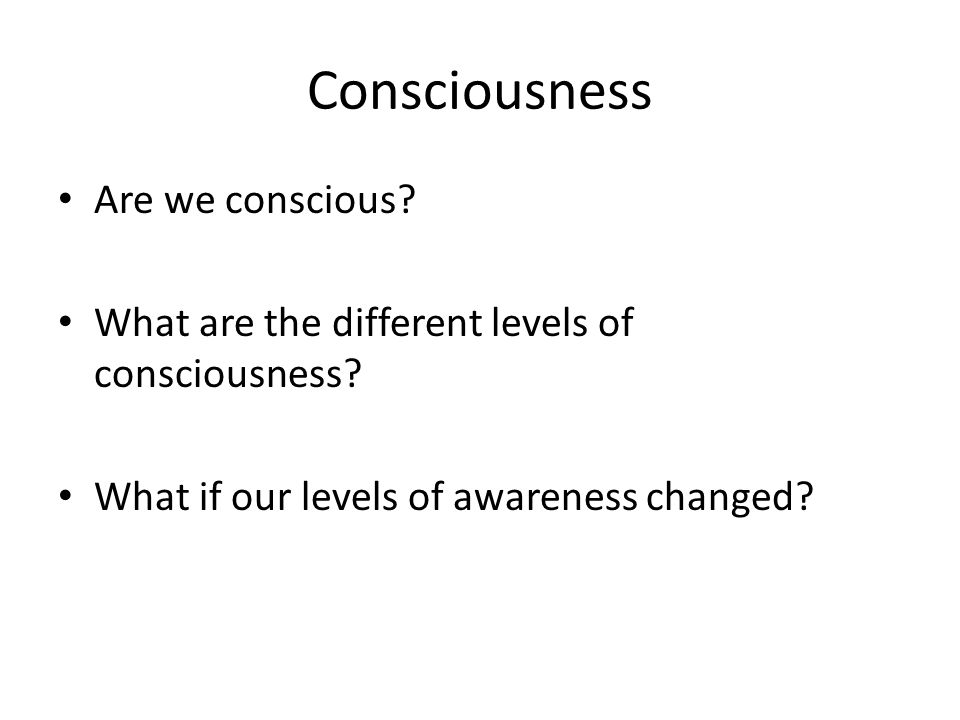 Consciousness

• Are we conscious?

• What are the different levels of consciousness?

• What if our levels of awareness changed?